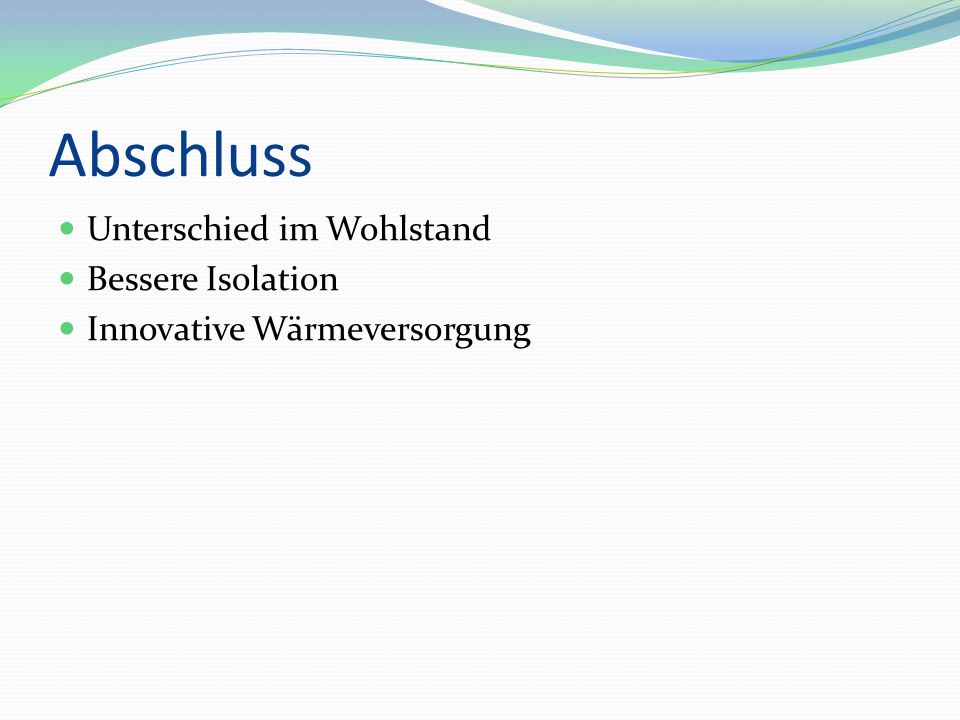 Abschluss

- Unterschied im Wohlstand
- Bessere Isolation
- Innovative Wärmeversorgung